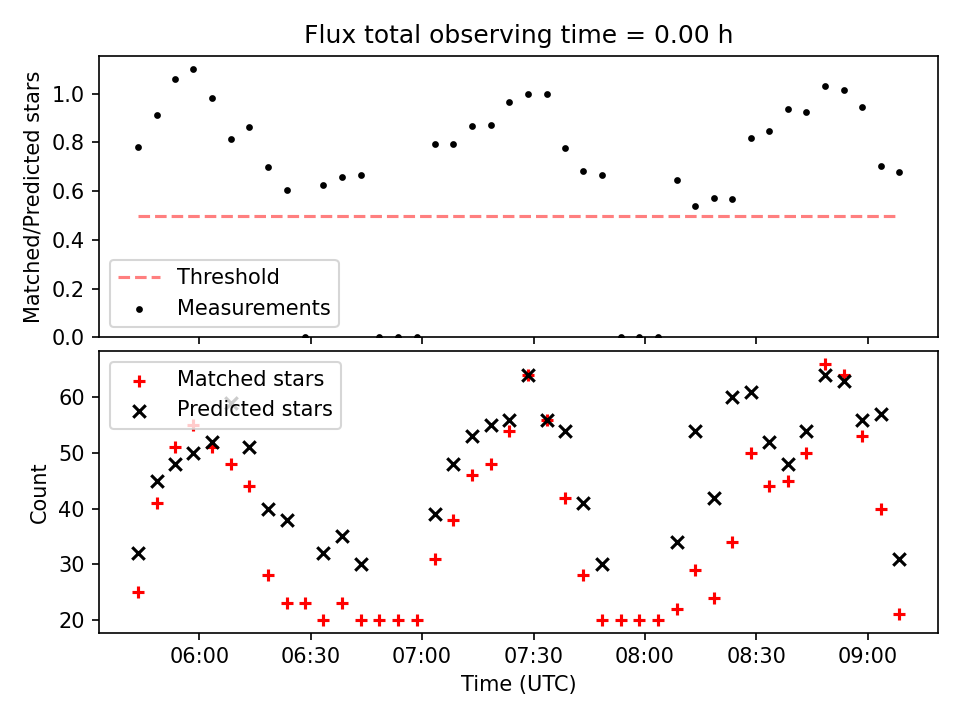 Flux total observing time = 0.00 h

Matched/Predicted stars

1.0
0.8
0.6
0.4
0.2
0.0

Threshold
Measurements

Matched stars
Predicted stars

Count

60
50
40
30
20

06:00
06:30
07:00
07:30
08:00
08:30
09:00

Time (UTC)